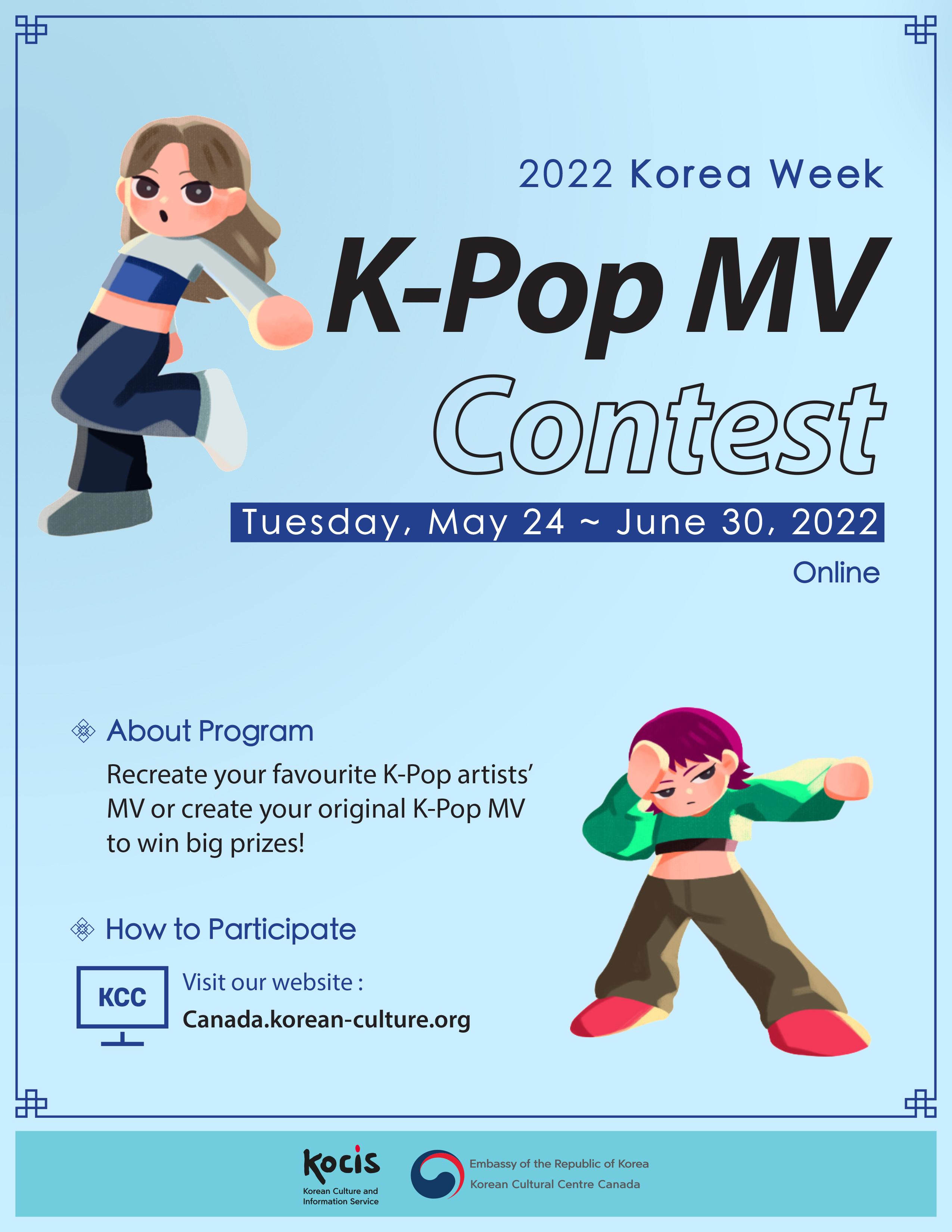 2022 Korea Week

K-Pop MV Contest

Tuesday, May 24 ~ June 30, 2022

Online

About Program

Recreate your favourite K-Pop artists' MV or create your original K-Pop MV to win big prizes!

How to Participate

KCC

Visit our website :

Canada.korean-culture.org

kocis
Korean Culture and Information Service

Embassy of the Republic of Korea
Korean Cultural Centre Canada